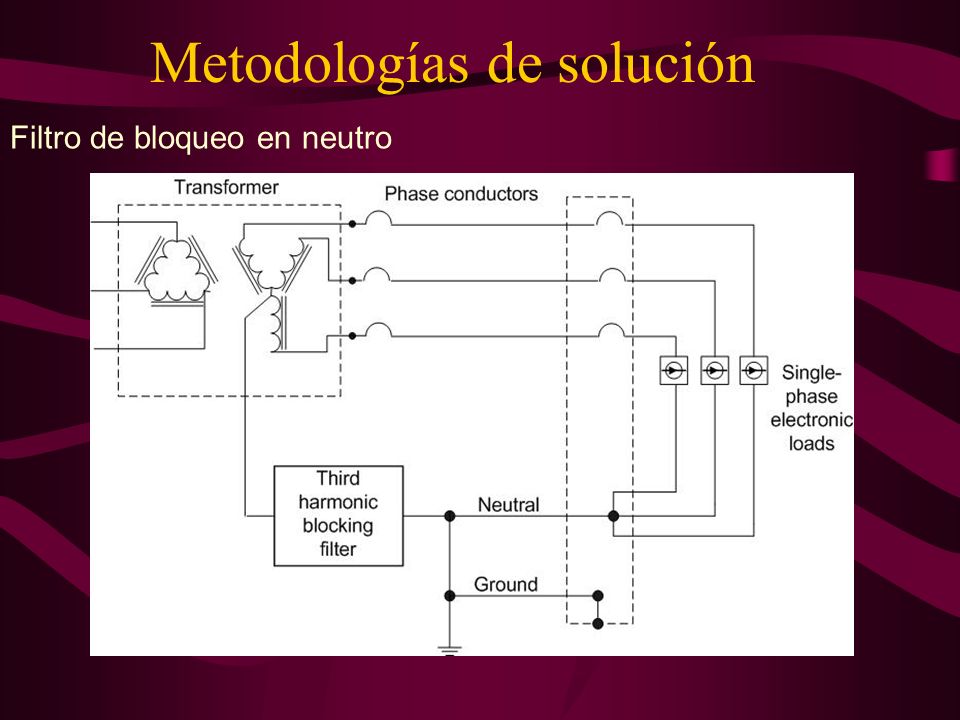 Metodologías de solución

Filtro de bloqueo en neutro

Transformer

Phase conductors

Single-phase electronic loads

Third harmonic blocking filter

Neutral

Ground